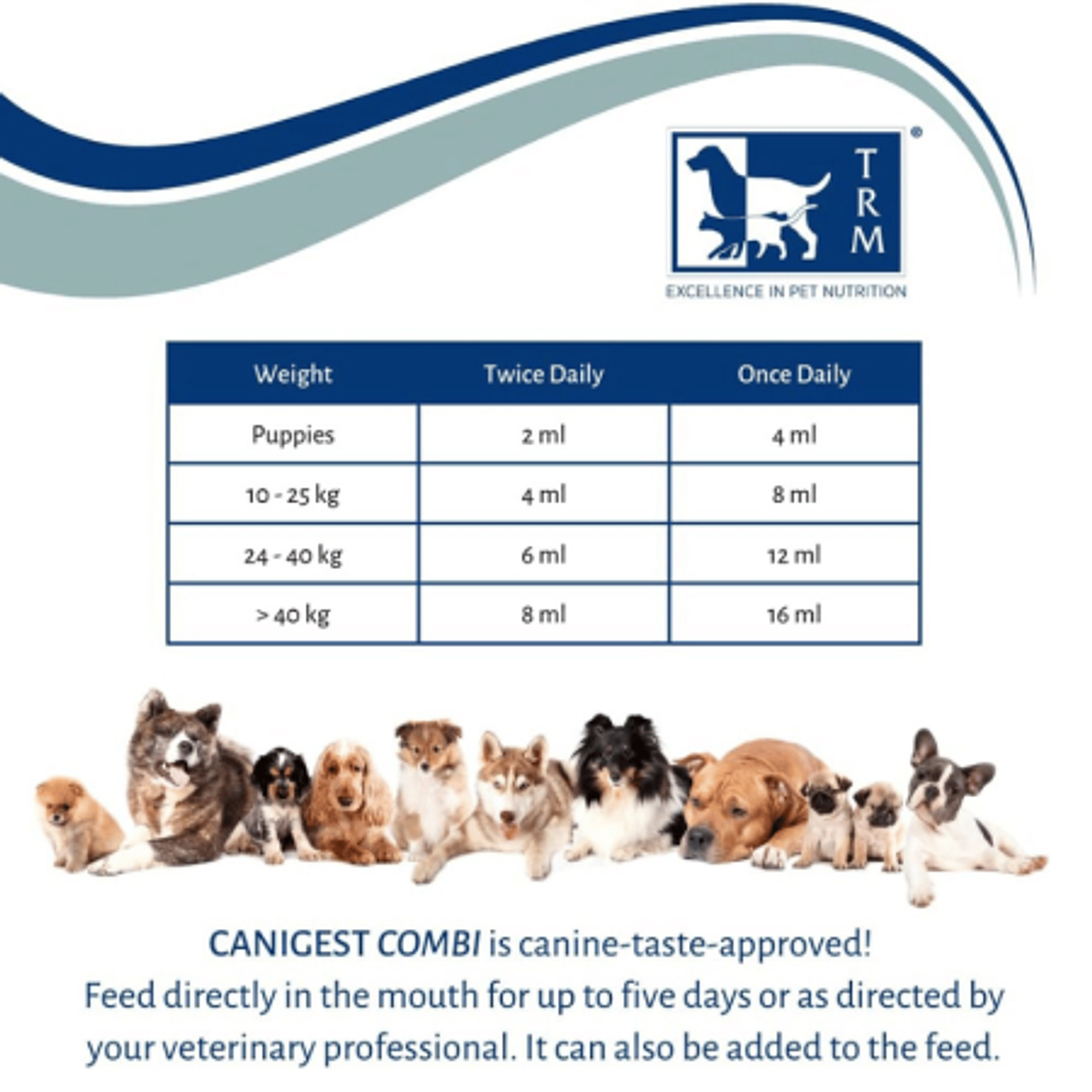 TRM®
EXCELLENCE IN PET NUTRITION

| Weight | Twice Daily | Once Daily |
|---|---|---|
| Puppies | 2 ml | 4 ml |
| 10 - 25 kg | 4 ml | 8 ml |
| 24 - 40 kg | 6 ml | 12 ml |
| > 40 kg | 8 ml | 16 ml |

CANIGEST COMBI is canine-taste-approved!
Feed directly in the mouth for up to five days or as directed by your veterinary professional. It can also be added to the feed.